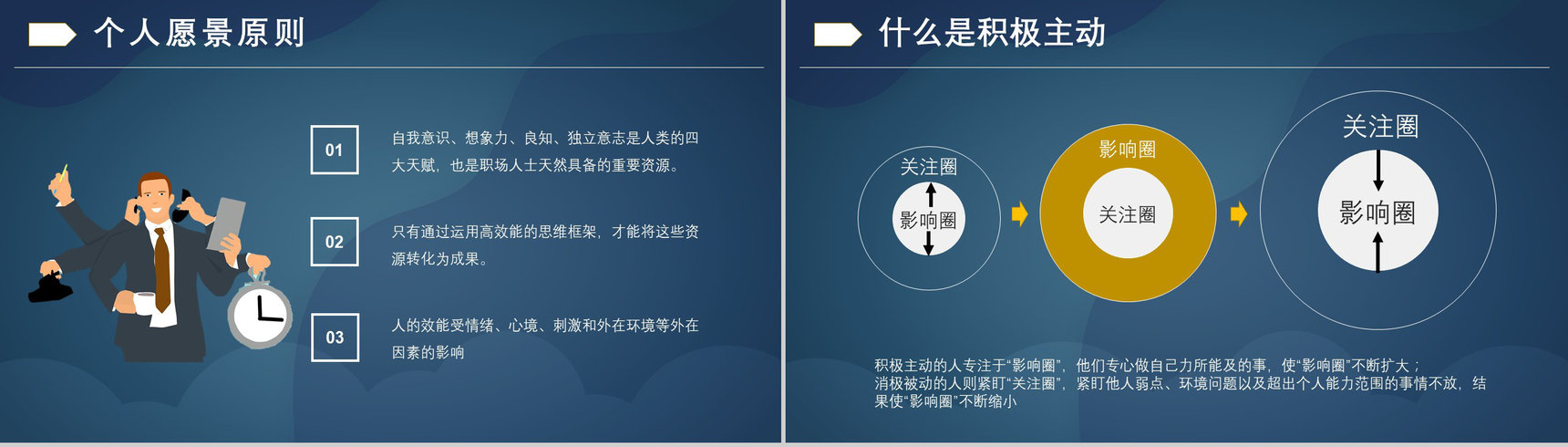 个人愿景原则

01
自我意识、想象力、良知、独立意志是人类的四大天赋，也是职场人士天然具备的重要资源。

02
只有通过运用高效能的思维框架，才能将这些资源转化为成果。

03
人的效能受情绪、心境、刺激和外在环境等外在因素的影响

什么是积极主动

关注圈
影响圈

影响圈
关注圈

关注圈
影响圈

积极主动的人专注于“影响圈”，他们专心做自己力所能及的事，使“影响圈”不断扩大；
消极被动的人则紧盯“关注圈”，紧盯他人弱点、环境问题以及超出个人能力范围的事情不放，结果使“影响圈”不断缩小